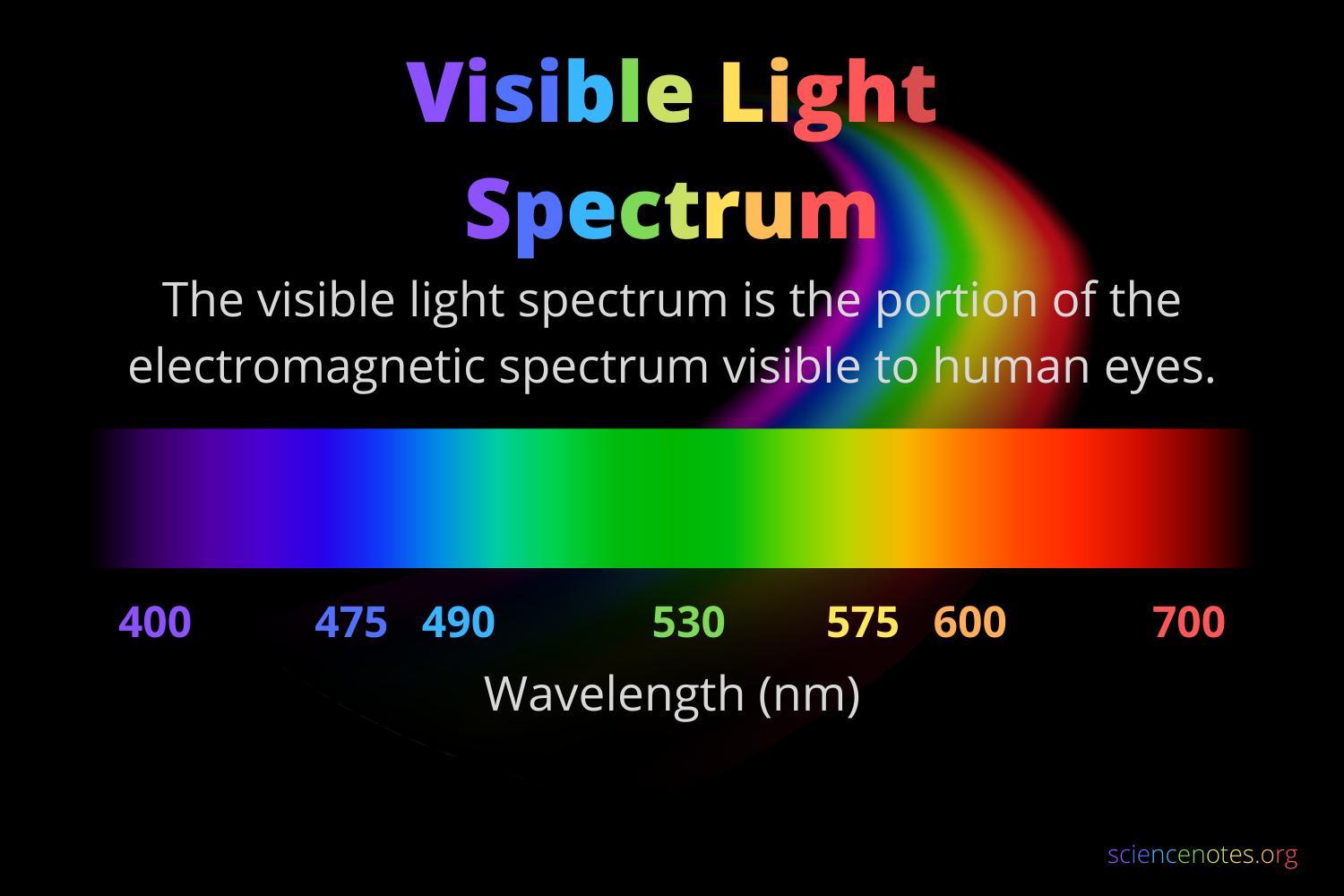 Visible Light Spectrum

The visible light spectrum is the portion of the electromagnetic spectrum visible to human eyes.

400 475 490 530 575 600 700

Wavelength (nm)

sciencenotes.org